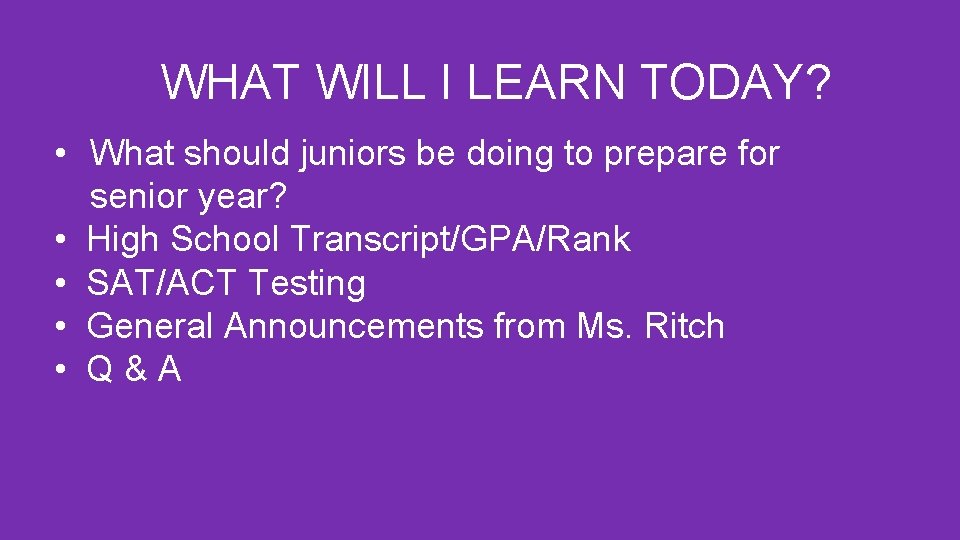 WHAT WILL I LEARN TODAY?

• What should juniors be doing to prepare for senior year?
• High School Transcript/GPA/Rank
• SAT/ACT Testing
• General Announcements from Ms. Ritch
• Q & A